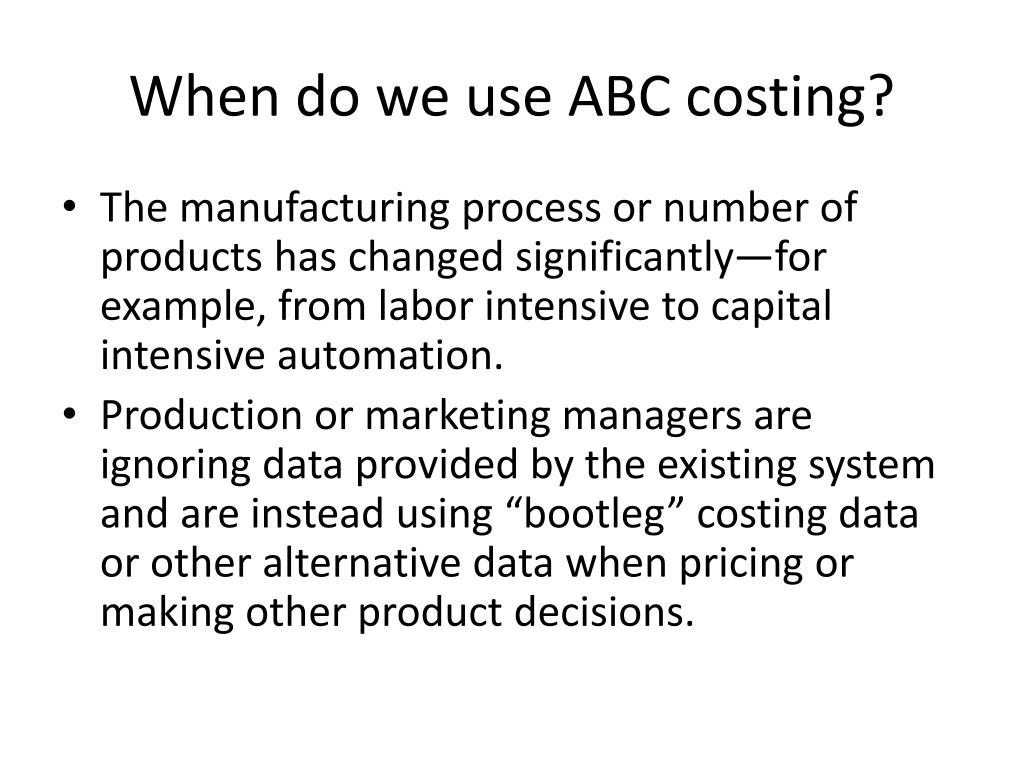 When do we use ABC costing?

• The manufacturing process or number of products has changed significantly—for example, from labor intensive to capital intensive automation.
• Production or marketing managers are ignoring data provided by the existing system and are instead using “bootleg” costing data or other alternative data when pricing or making other product decisions.